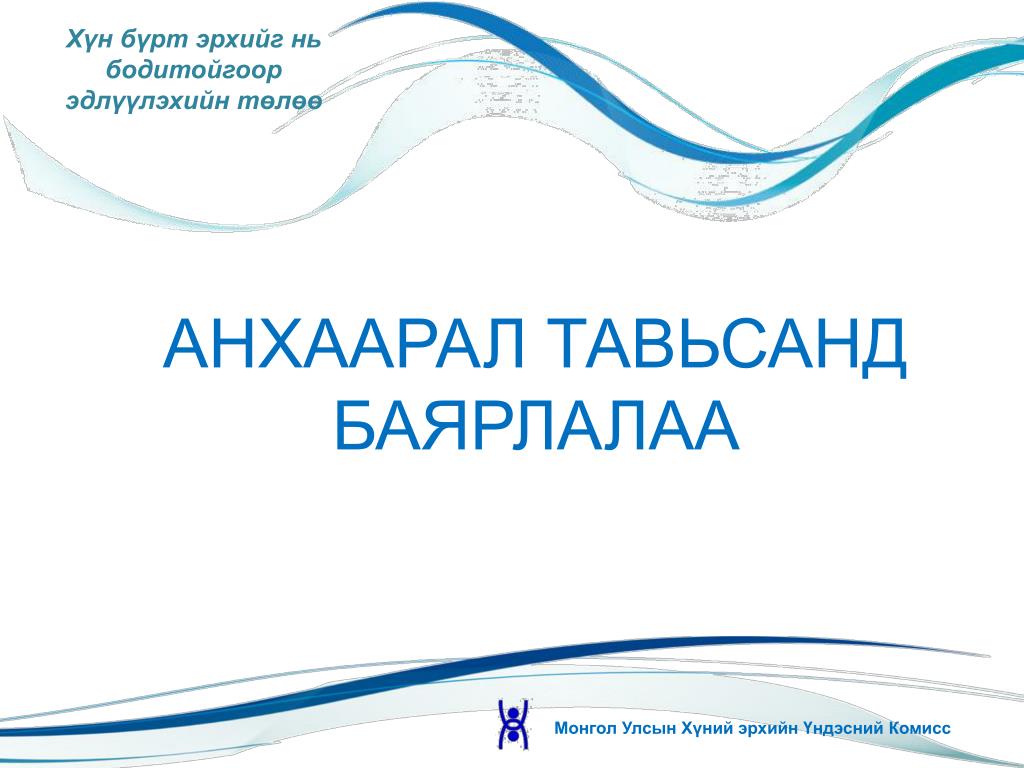 Хүн бүрт эрхийг нь бодитойгоор эдлүүлэхийн төлөө

АНХААРАЛ ТАВЬСАНД БАЯРЛАЛАА

Монгол Улсын Хүний эрхийн Үндэсний Комисс